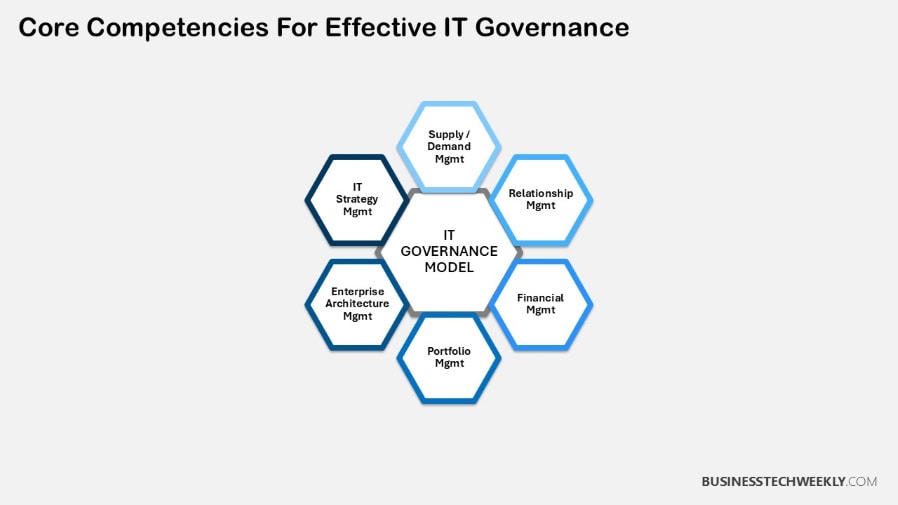 Core Competencies For Effective IT Governance

Supply / Demand Mgmt

IT Strategy Mgmt

Relationship Mgmt

IT GOVERNANCE MODEL

Enterprise Architecture Mgmt

Financial Mgmt

Portfolio Mgmt

BUSINESSTECHWEEKLY.COM